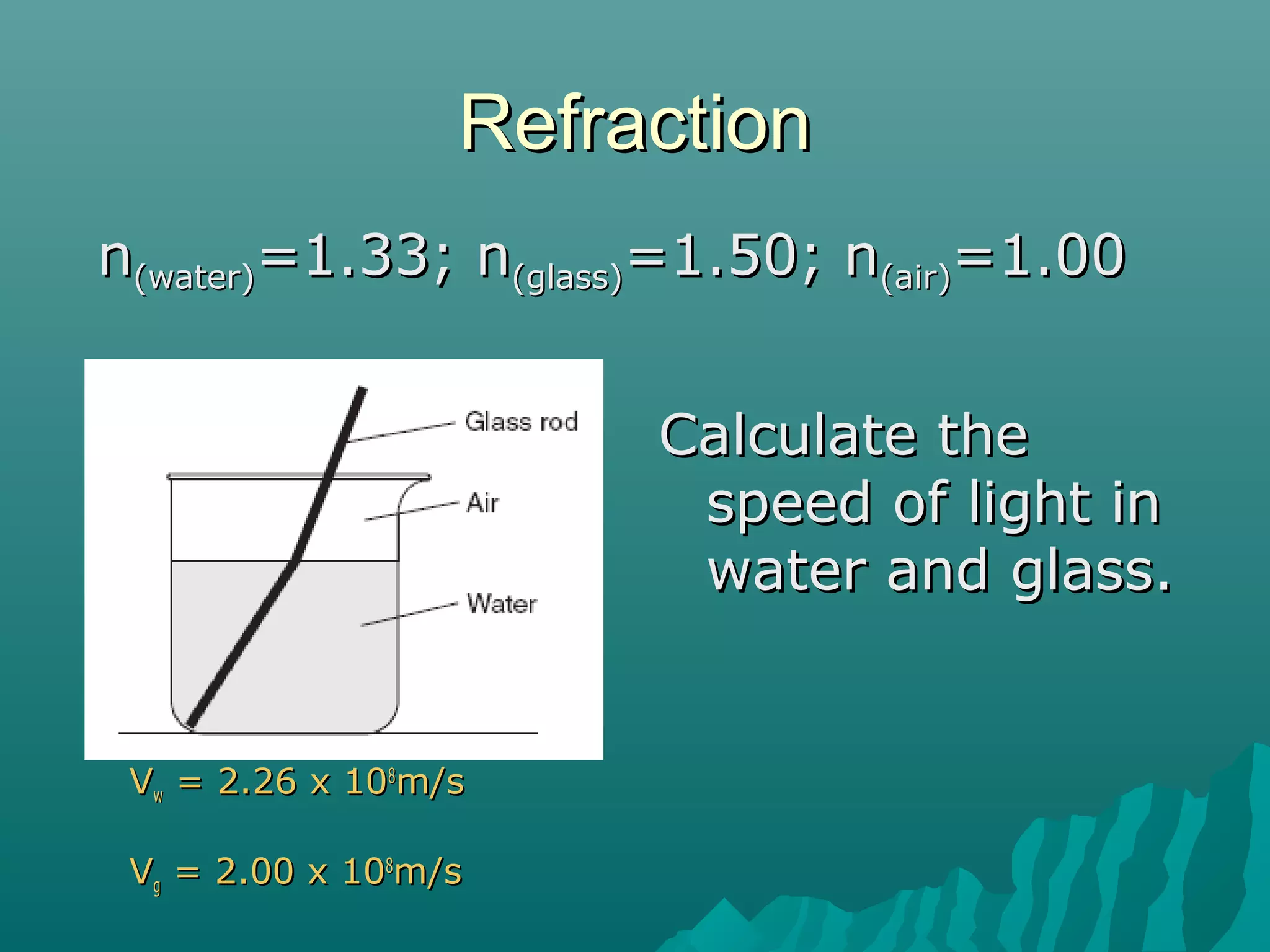 Refraction

$n_{(water)}=1.33$; $n_{(glass)}=1.50$; $n_{(air)}=1.00$

Glass rod

Air

Water

Calculate the speed of light in water and glass.

$V_w = 2.26 \times 10^8 m/s$

$V_g = 2.00 \times 10^8 m/s$